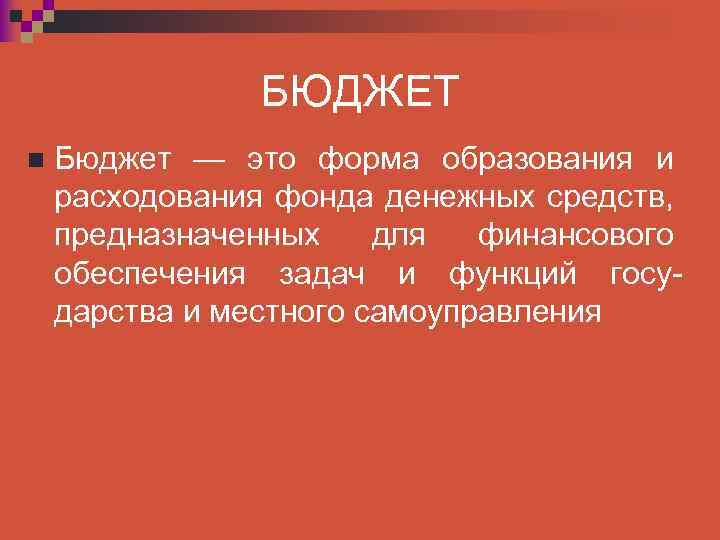 БЮДЖЕТ

Бюджет — это форма образования и расходования фонда денежных средств, предназначенных для финансового обеспечения задач и функций государства и местного самоуправления